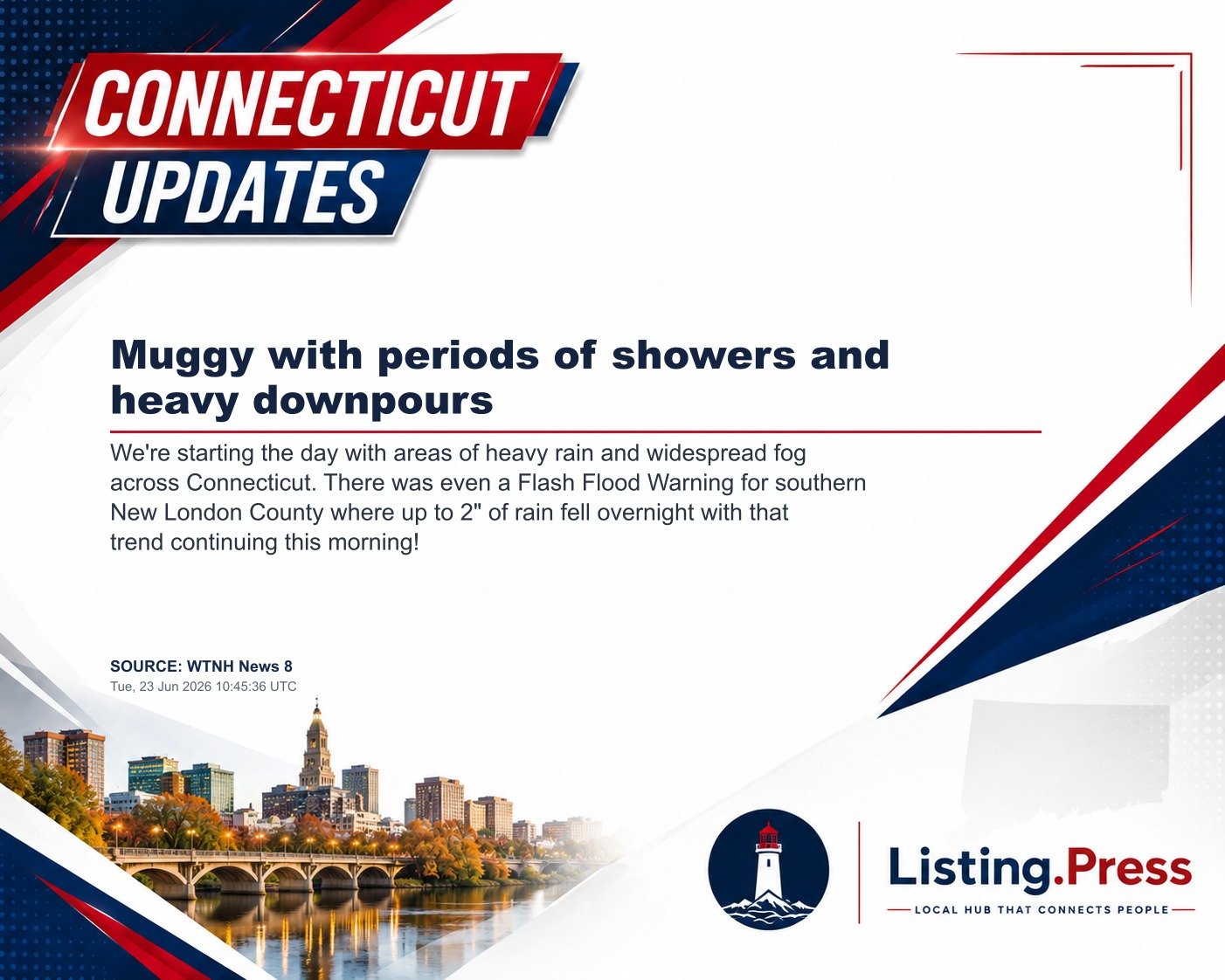 CONNECTICUT UPDATES

Muggy with periods of showers and heavy downpours

We're starting the day with areas of heavy rain and widespread fog across Connecticut. There was even a Flash Flood Warning for southern New London County where up to 2" of rain fell overnight with that trend continuing this morning!

SOURCE: WTNH News 8
Tue, 23 Jun 2026 10:45:36 UTC

Listing.Press
LOCAL HUB THAT CONNECTS PEOPLE